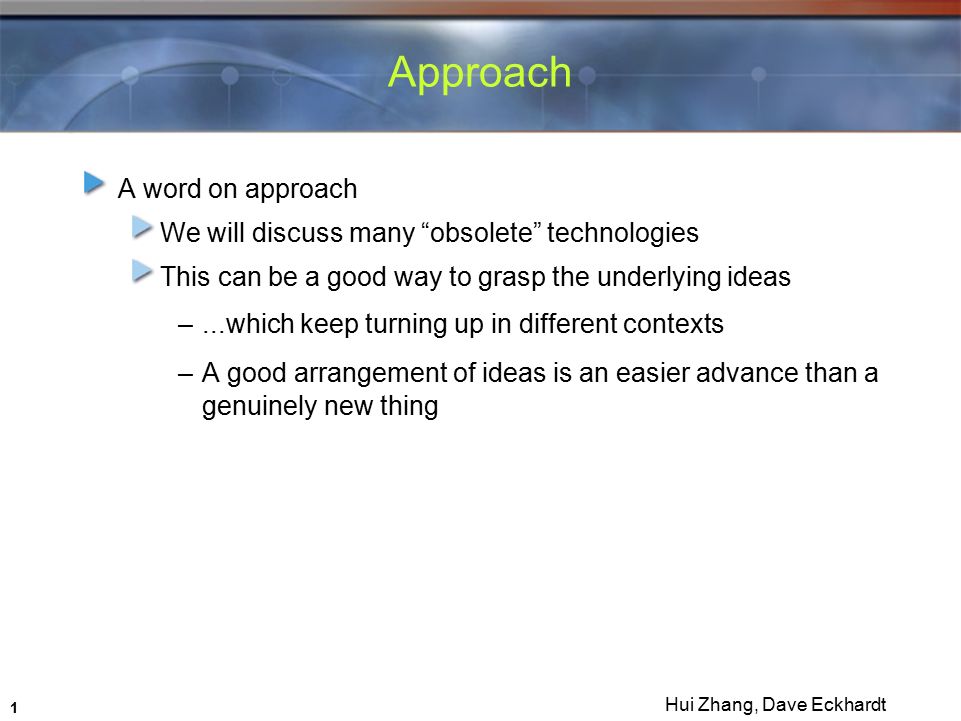 Approach

A word on approach

We will discuss many “obsolete” technologies

This can be a good way to grasp the underlying ideas

– ...which keep turning up in different contexts

– A good arrangement of ideas is an easier advance than a genuinely new thing

1

Hui Zhang, Dave Eckhardt